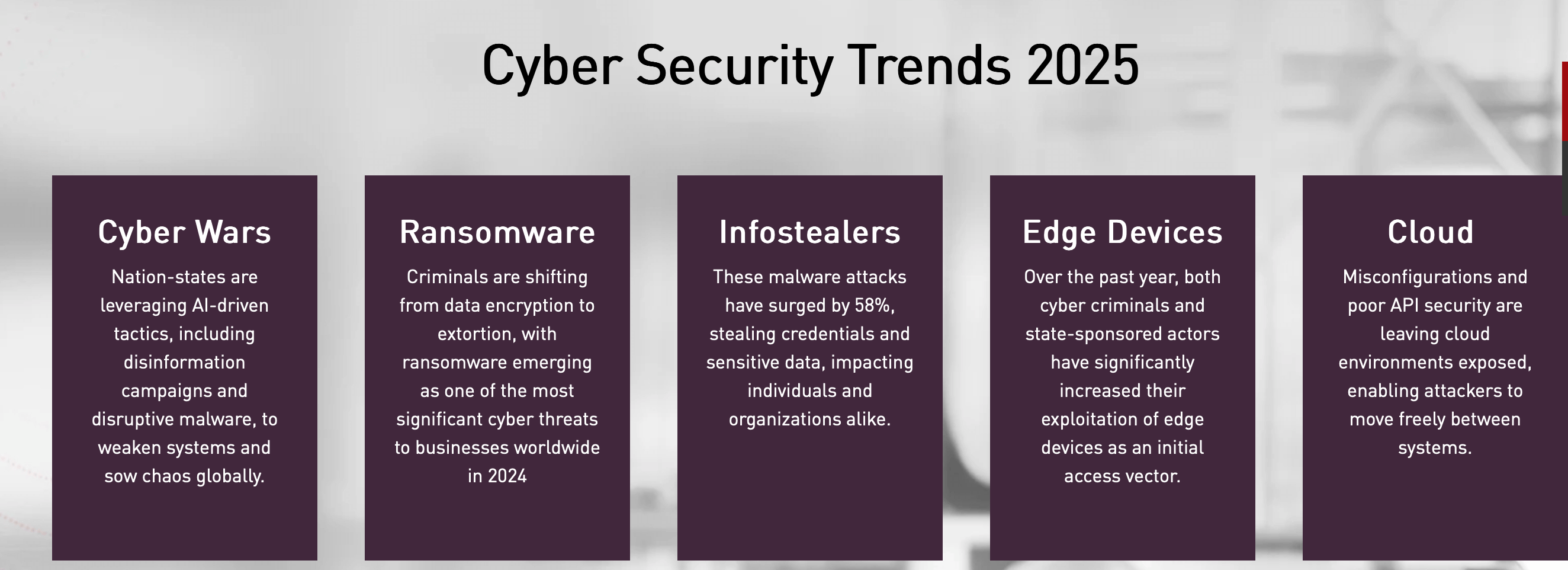 Cyber Security Trends 2025

Cyber Wars

Nation-states are leveraging AI-driven tactics, including disinformation campaigns and disruptive malware, to weaken systems and sow chaos globally.

Ransomware

Criminals are shifting from data encryption to extortion, with ransomware emerging as one of the most significant cyber threats to businesses worldwide in 2024

Infostealers

These malware attacks have surged by 58%, stealing credentials and sensitive data, impacting individuals and organizations alike.

Edge Devices

Over the past year, both cyber criminals and state-sponsored actors have significantly increased their exploitation of edge devices as an initial access vector.

Cloud

Misconfigurations and poor API security are leaving cloud environments exposed, enabling attackers to move freely between systems.